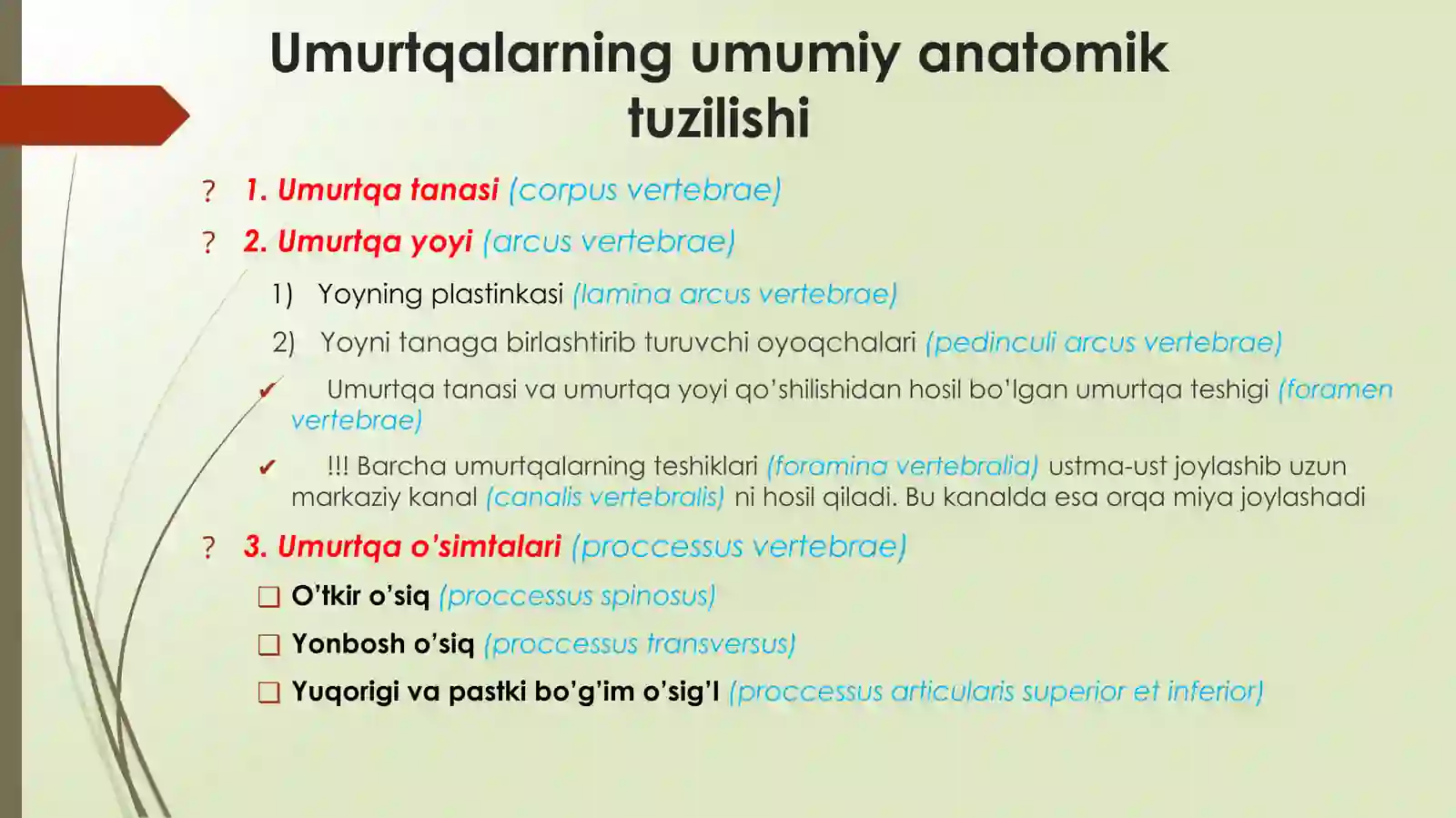 Umurtqalarning umumiy anatomik tuzilishi

? 1. Umurtqa tanasi (corpus vertebrae)

? 2. Umurtqa yoyi (arcus vertebrae)

1) Yoyning plastinkasi (lamina arcus vertebrae)

2) Yoyni tanaga birlashtirib turuvchi oyoqchalari (pedinculi arcus vertebrae)

✔ Umurtqa tanasi va umurtqa yoyi qo'shilishidan hosil bo'lgan umurtqa teshigi (foramen vertebrae)

✔ !!! Barcha umurtqalarning teshiklari (foramina vertebralia) ustma-ust joylashib uzun markaziy kanal (canalis vertebralis) ni hosil qiladi. Bu kanalda esa orqa miya joylashadi

? 3. Umurtqa o'simtalari (proccessus vertebrae)

❑ O'tkir o'siq (proccessus spinosus)

❑ Yonbosh o'siq (proccessus transversus)

❑ Yuqorigi va pastki bo'g'im o'sig'I (proccessus articularis superior et inferior)